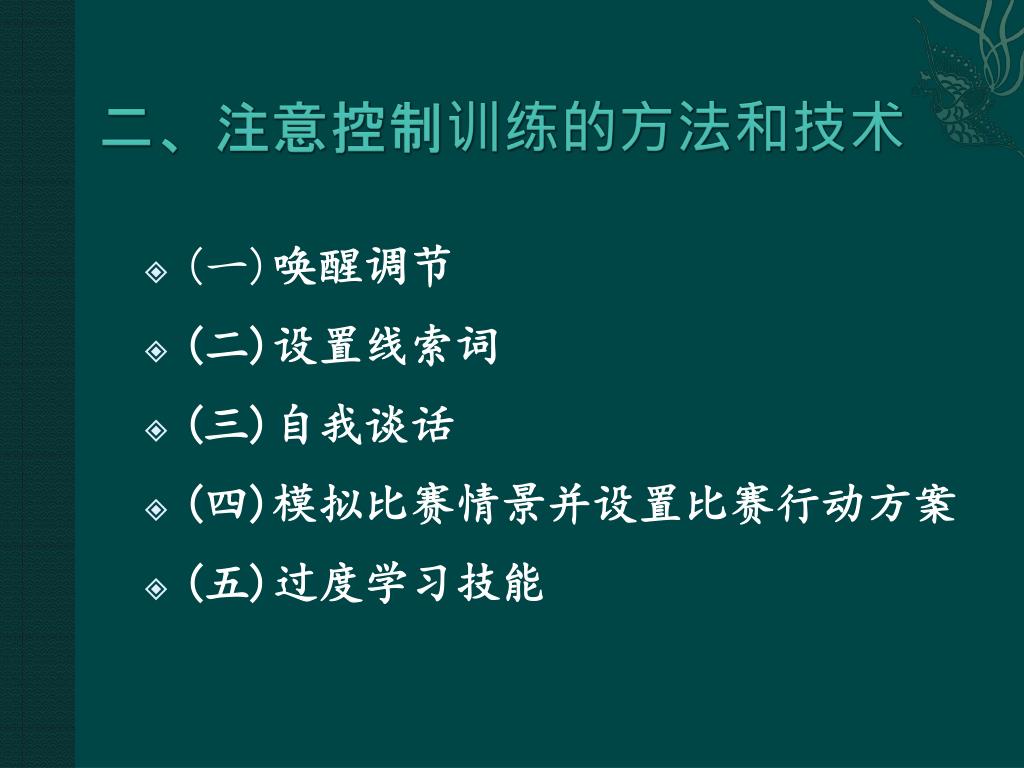 二、注意控制训练的方法和技术

(一) 唤醒调节
(二) 设置线索词
(三) 自我谈话
(四) 模拟比赛情景并设置比赛行动方案
(五) 过度学习技能